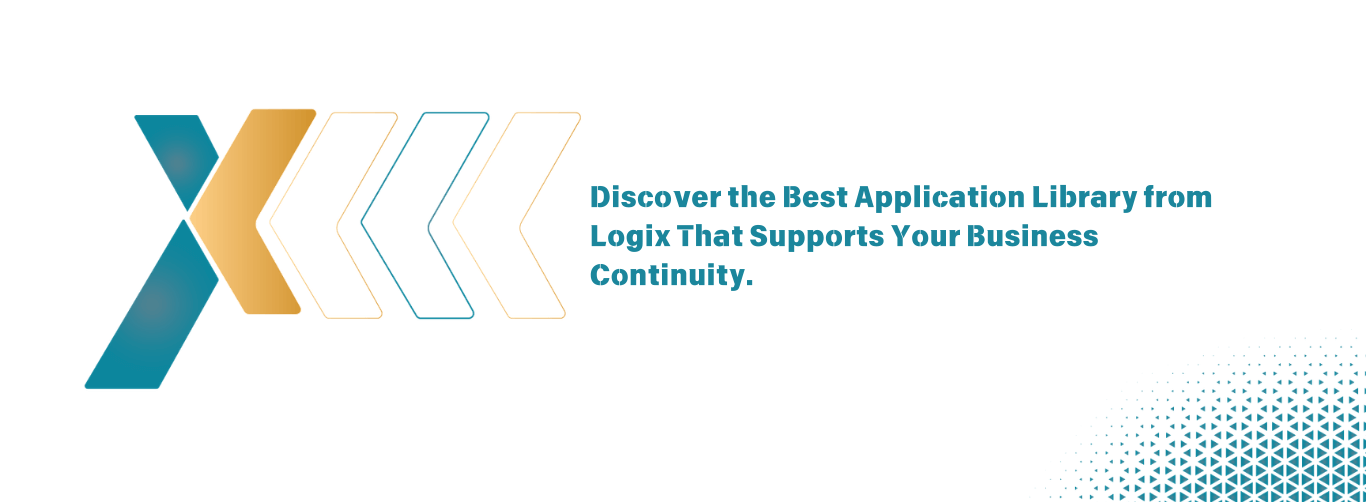 Discover the Best Application Library from Logix That Supports Your Business Continuity.